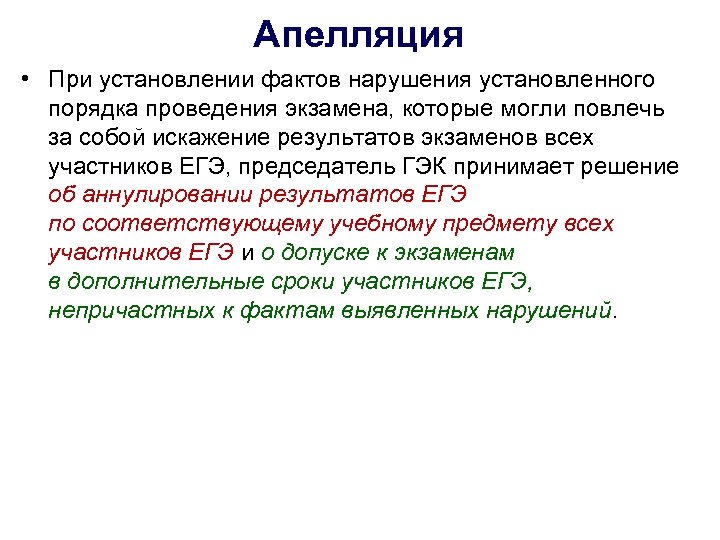 Апелляция

• При установлении фактов нарушения установленного порядка проведения экзамена, которые могли повлечь за собой искажение результатов экзаменов всех участников ЕГЭ, председатель ГЭК принимает решение об аннулировании результатов ЕГЭ по соответствующему учебному предмету всех участников ЕГЭ и о допуске к экзаменам в дополнительные сроки участников ЕГЭ, непричастных к фактам выявленных нарушений.